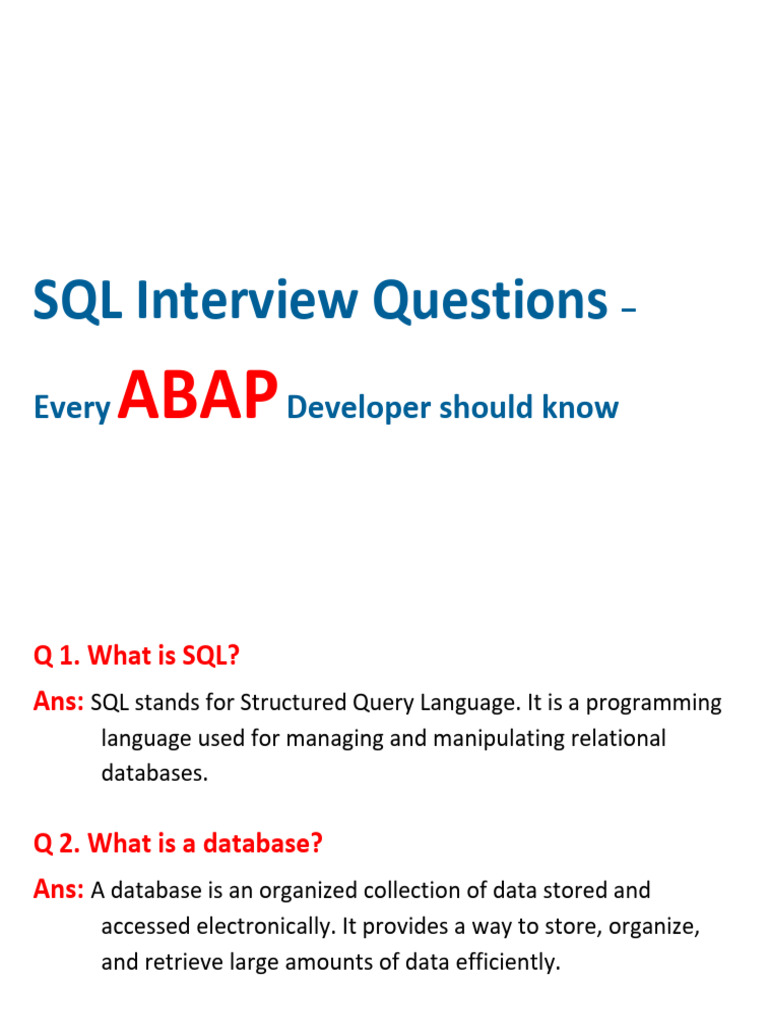 SQL Interview Questions –

Every ABAP Developer should know

Q 1. What is SQL?

Ans: SQL stands for Structured Query Language. It is a programming language used for managing and manipulating relational databases.

Q 2. What is a database?

Ans: A database is an organized collection of data stored and accessed electronically. It provides a way to store, organize, and retrieve large amounts of data efficiently.